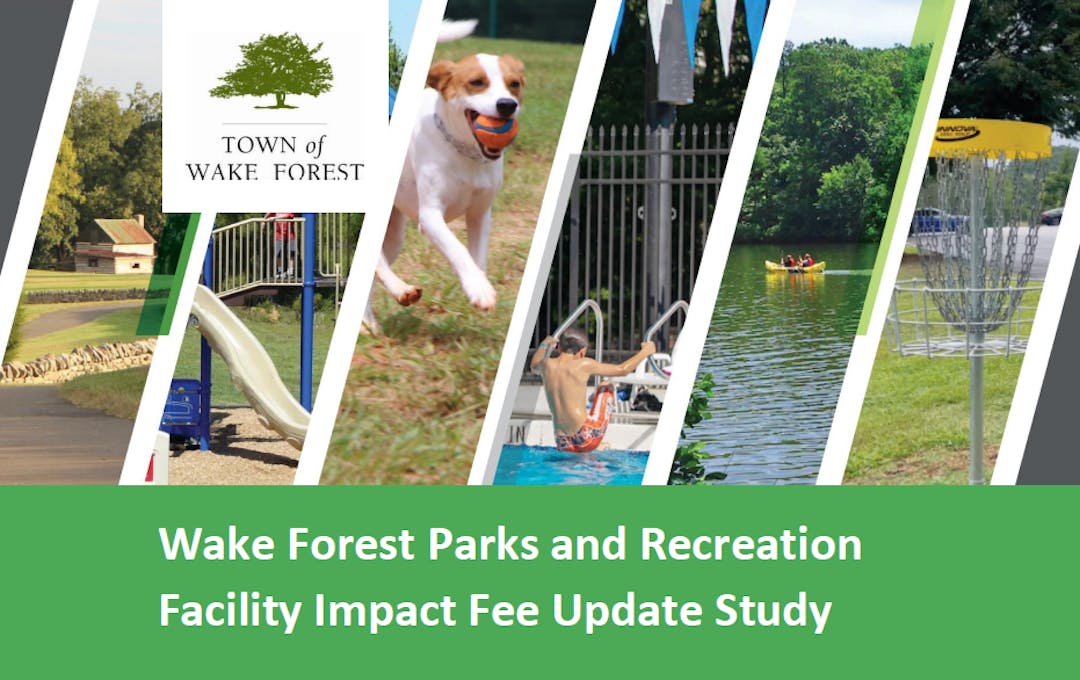 TOWN of
WAKE FOREST

INNOVA

Wake Forest Parks and Recreation
Facility Impact Fee Update Study